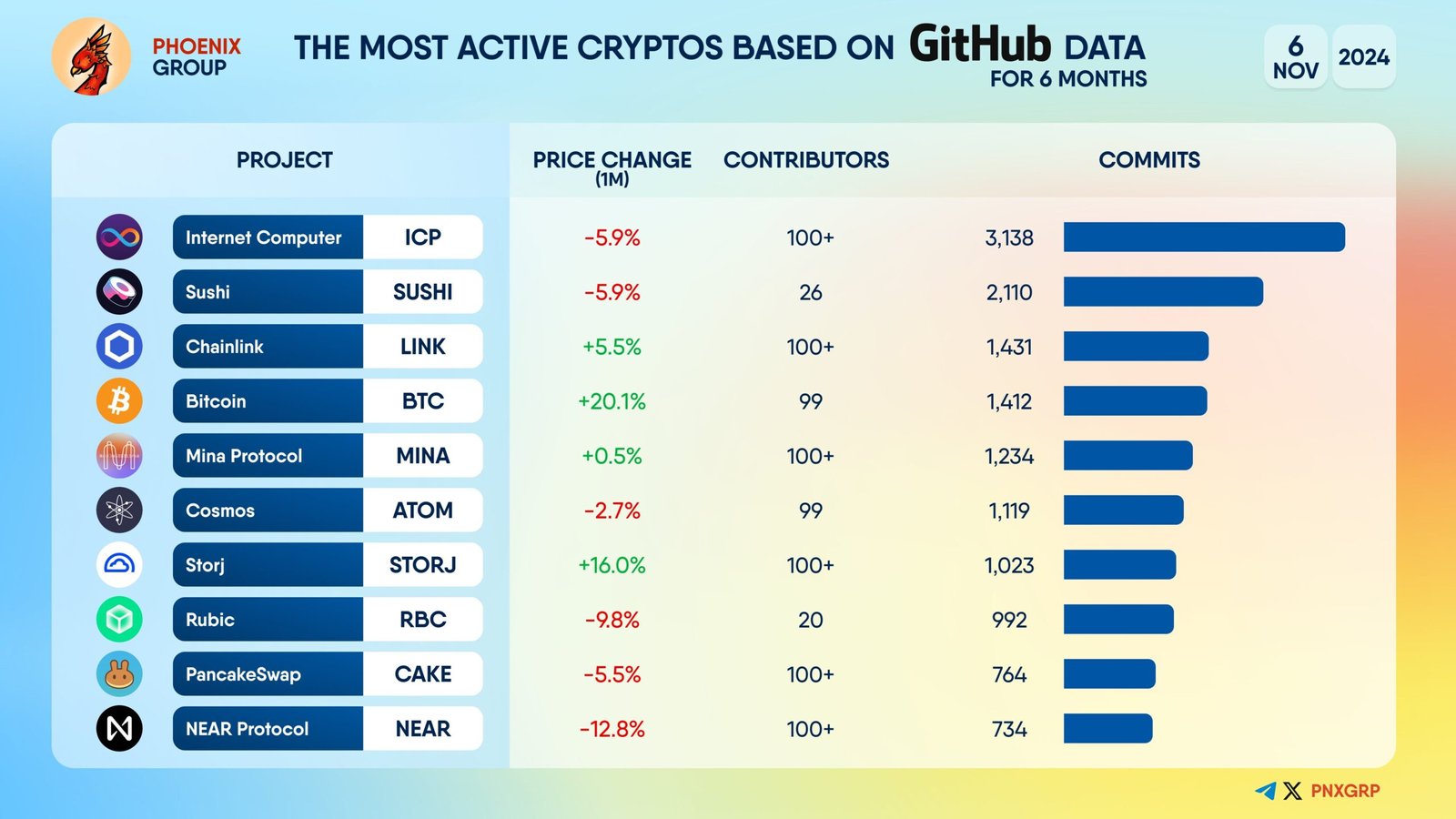 PHOENIX GROUP

THE MOST ACTIVE CRYPTOS BASED ON GitHub DATA
FOR 6 MONTHS

6 NOV 2024

| PROJECT | | PRICE CHANGE (1M) | CONTRIBUTORS | COMMITS |
|---|---|---|---|---|
| Internet Computer | ICP | -5.9% | 100+ | 3,138 |
| Sushi | SUSHI | -5.9% | 26 | 2,110 |
| Chainlink | LINK | +5.5% | 100+ | 1,431 |
| Bitcoin | BTC | +20.1% | 99 | 1,412 |
| Mina Protocol | MINA | +0.5% | 100+ | 1,234 |
| Cosmos | ATOM | -2.7% | 99 | 1,119 |
| Storj | STORJ | +16.0% | 100+ | 1,023 |
| Rubic | RBC | -9.8% | 20 | 992 |
| PancakeSwap | CAKE | -5.5% | 100+ | 764 |
| NEAR Protocol | NEAR | -12.8% | 100+ | 734 |

PNXGRP